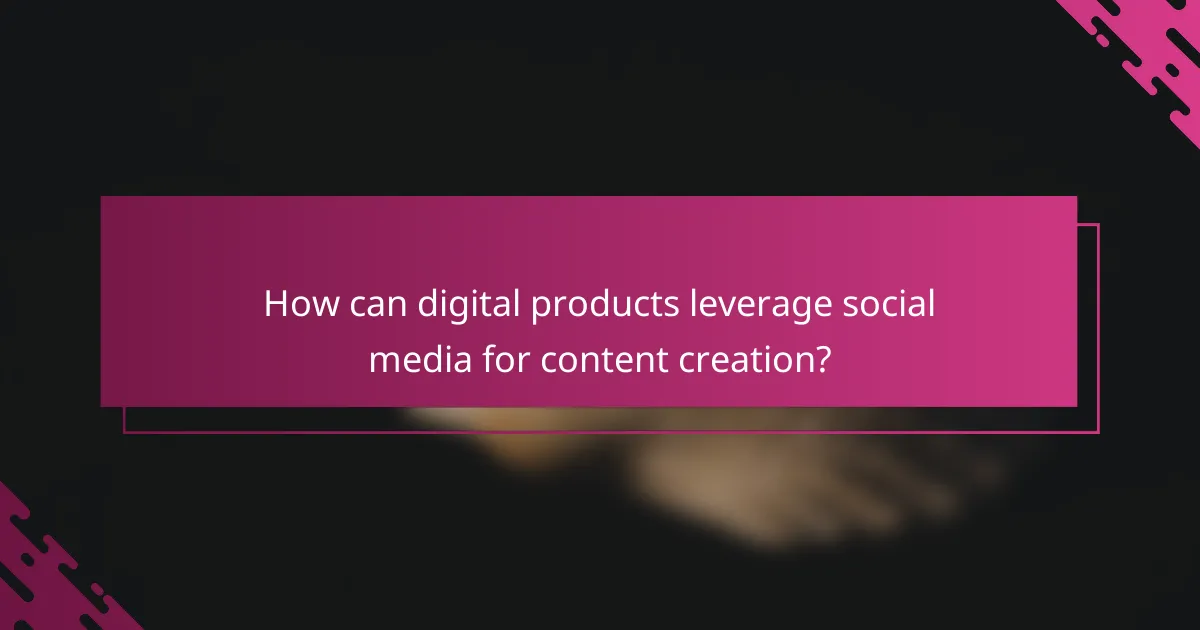 How can digital products leverage social media for content creation?